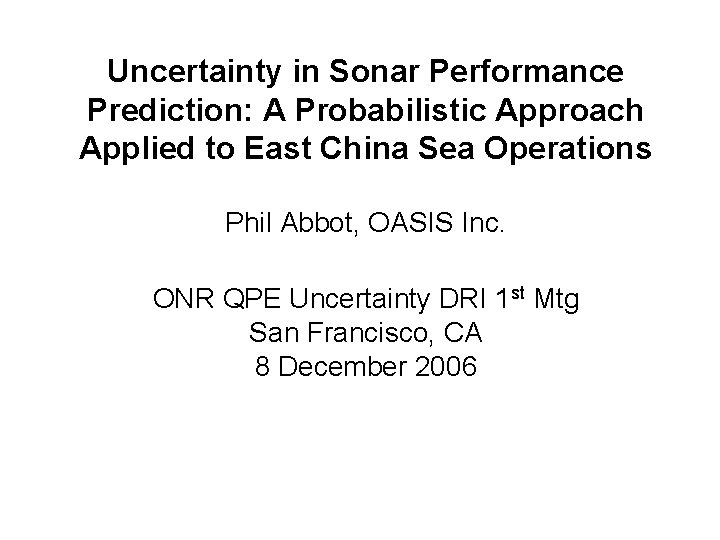 Uncertainty in Sonar Performance Prediction: A Probabilistic Approach Applied to East China Sea Operations

Phil Abbot, OASIS Inc.

ONR QPE Uncertainty DRI 1$^{st}$ Mtg
San Francisco, CA
8 December 2006